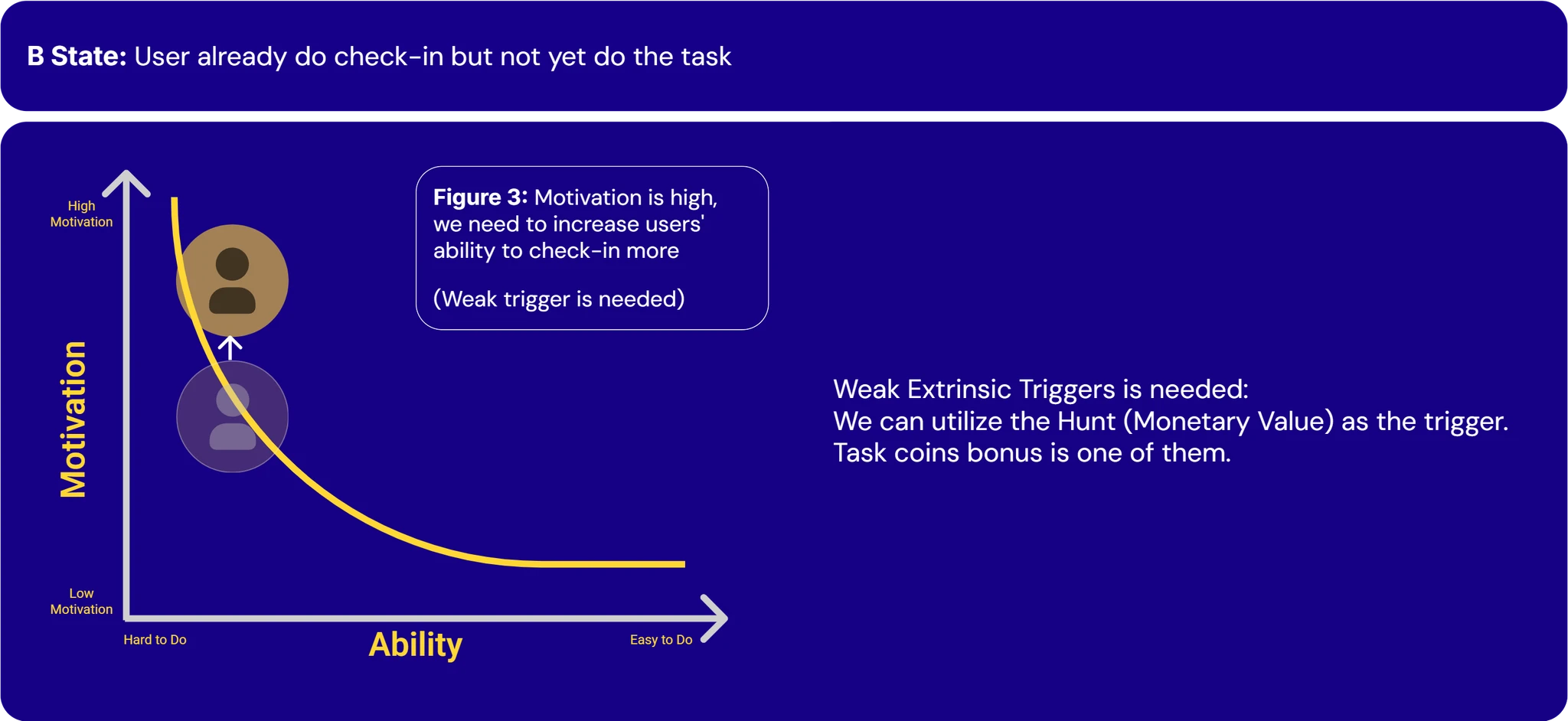 B State: User already do check-in but not yet do the task

High Motivation

Motivation

Low Motivation

Hard to Do

Ability

Easy to Do

Figure 3: Motivation is high, we need to increase users' ability to check-in more

(Weak trigger is needed)

Weak Extrinsic Triggers is needed:
We can utilize the Hunt (Monetary Value) as the trigger.
Task coins bonus is one of them.